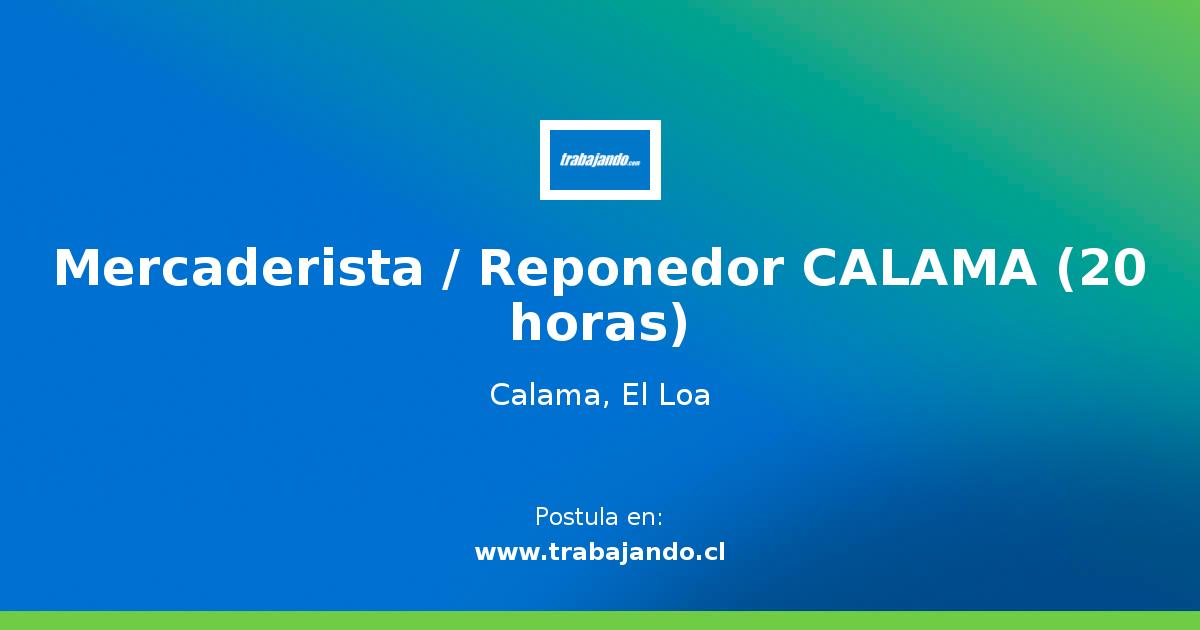 trabajando.com

Mercaderista / Reponedor CALAMA (20 horas)

Calama, El Loa

Postula en:
www.trabajando.cl